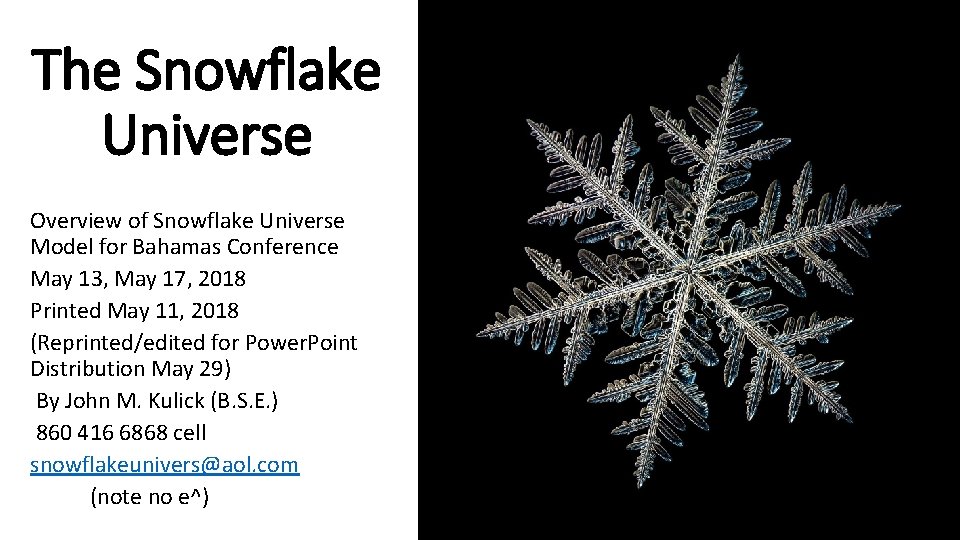 The Snowflake Universe

Overview of Snowflake Universe Model for Bahamas Conference

May 13, May 17, 2018

Printed May 11, 2018

(Reprinted/edited for PowerPoint Distribution May 29)

By John M. Kulick (B.S.E.)

860 416 6868 cell

snowflakeunivers@aol.com

(note no e^)